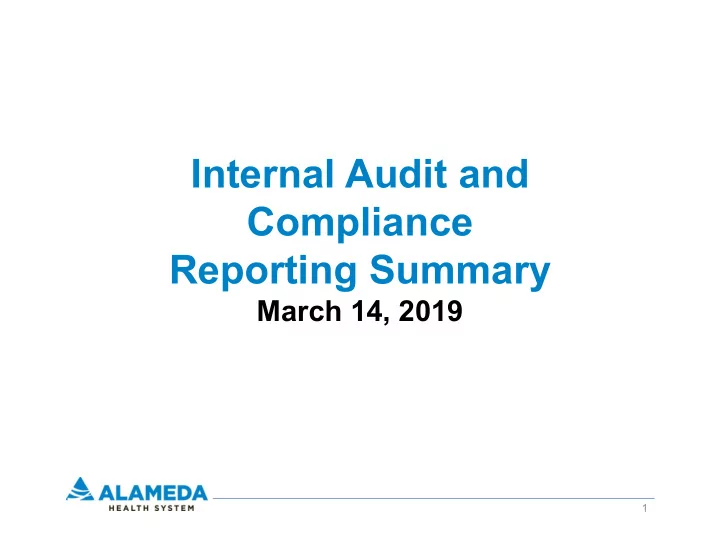 Internal Audit and Compliance Reporting Summary

March 14, 2019

ALAMEDA
HEALTH SYSTEM

1